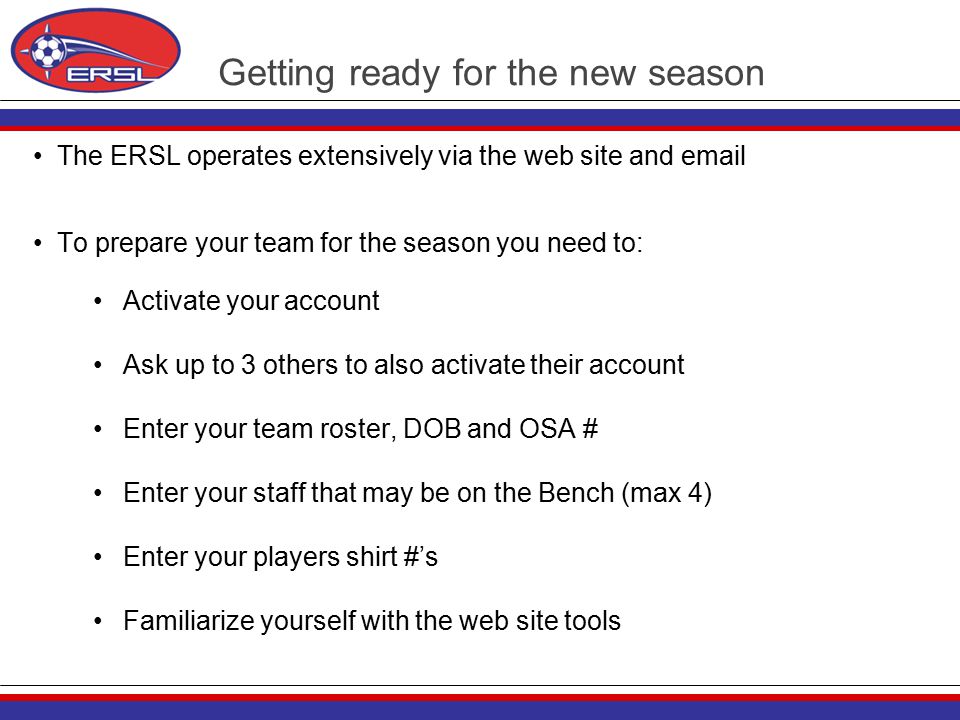 ERSL

Getting ready for the new season

• The ERSL operates extensively via the web site and email

• To prepare your team for the season you need to:

• Activate your account

• Ask up to 3 others to also activate their account

• Enter your team roster, DOB and OSA #

• Enter your staff that may be on the Bench (max 4)

• Enter your players shirt #'s

• Familiarize yourself with the web site tools